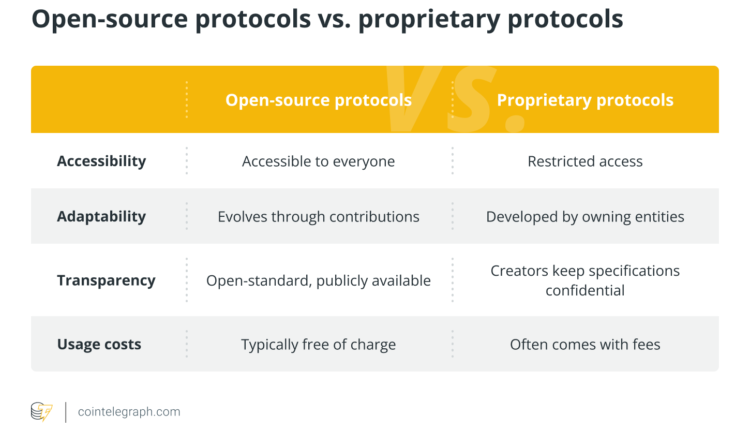 Open-source protocols vs. proprietary protocols

VS.

| | Open-source protocols | Proprietary protocols |
|---|---|---|
| Accessibility | Accessible to everyone | Restricted access |
| Adaptability | Evolves through contributions | Developed by owning entities |
| Transparency | Open-standard, publicly available | Creators keep specifications confidential |
| Usage costs | Typically free of charge | Often comes with fees |

cointelegraph.com